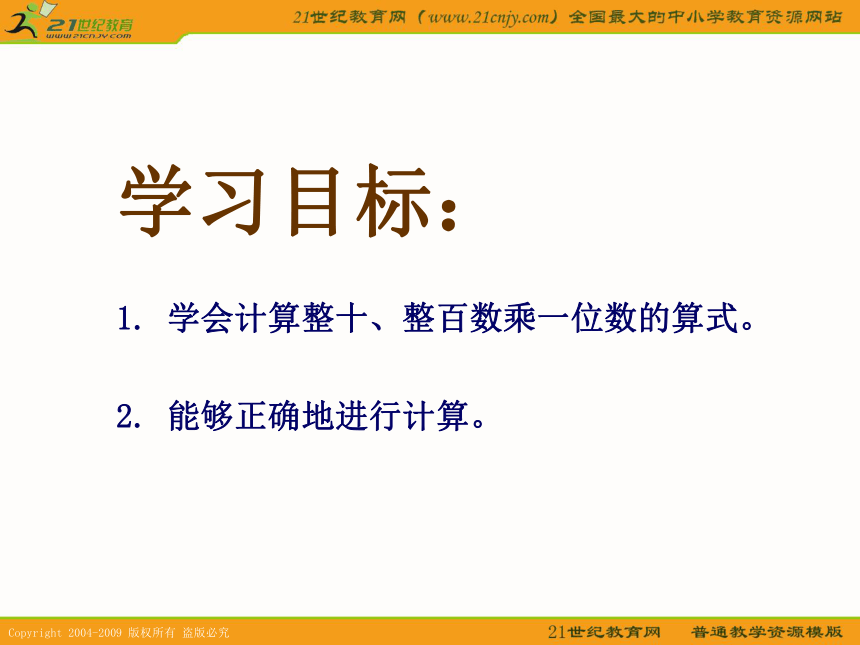 21世纪教育
www.21cnjy.com

21世纪教育网（www.21cnjy.com）全国最大的中小学教育资源网站

学习目标：

1. 学会计算整十、整百数乘一位数的算式。

2. 能够正确地进行计算。

Copyright 2004-2009 版权所有 盗版必究

21世纪教育网 普通教学资源模版